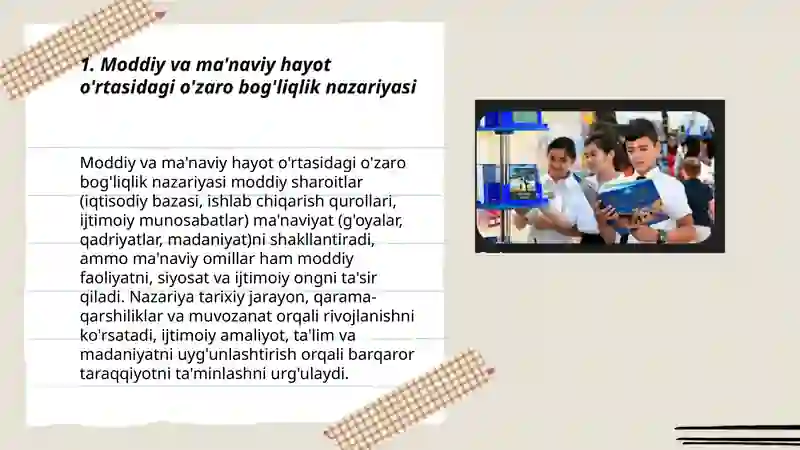 1. Moddiy va ma'naviy hayot o'rtasidagi o'zaro bog'liqlik nazariyasi

Moddiy va ma'naviy hayot o'rtasidagi o'zaro bog'liqlik nazariyasi moddiy sharoitlar (iqtisodiy bazasi, ishlab chiqarish qurollari, ijtimoiy munosabatlar) ma'naviyat (g'oyalar, qadriyatlar, madaniyat)ni shakllantiradi, ammo ma'naviy omillar ham moddiy faoliyatni, siyosat va ijtimoiy ongni ta'sir qiladi. Nazariya tarixiy jarayon, qarama-qarshiliklar va muvozanat orqali rivojlanishni ko'rsatadi, ijtimoiy amaliyot, ta'lim va madaniyatni uyg'unlashtirish orqali barqaror taraqqiyotni ta'minlashni urg'ulaydi.